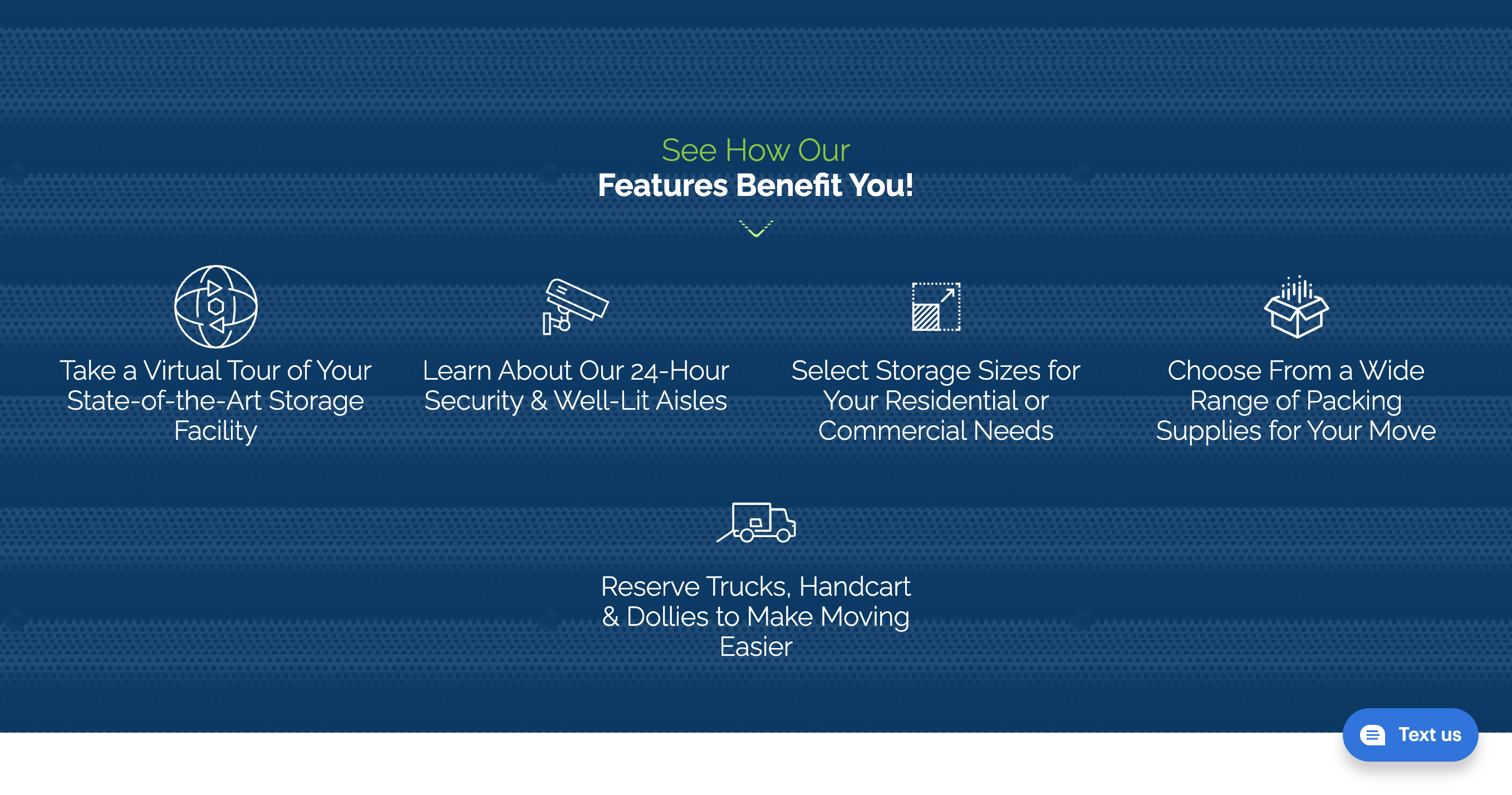 See How Our
Features Benefit You!

Take a Virtual Tour of Your State-of-the-Art Storage Facility

Learn About Our 24-Hour Security & Well-Lit Aisles

Select Storage Sizes for Your Residential or Commercial Needs

Choose From a Wide Range of Packing Supplies for Your Move

Reserve Trucks, Handcart & Dollies to Make Moving Easier

Text us